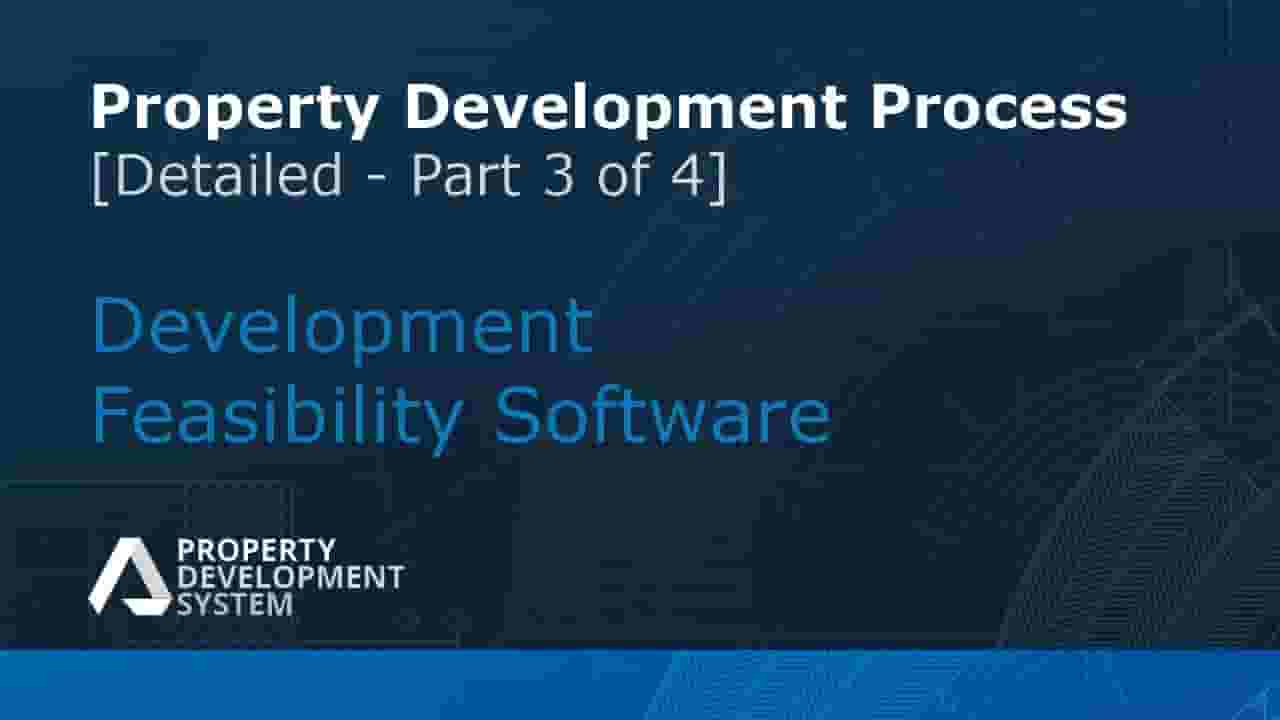 Property Development Process
[Detailed - Part 3 of 4]

Development Feasibility Software

PROPERTY DEVELOPMENT SYSTEM